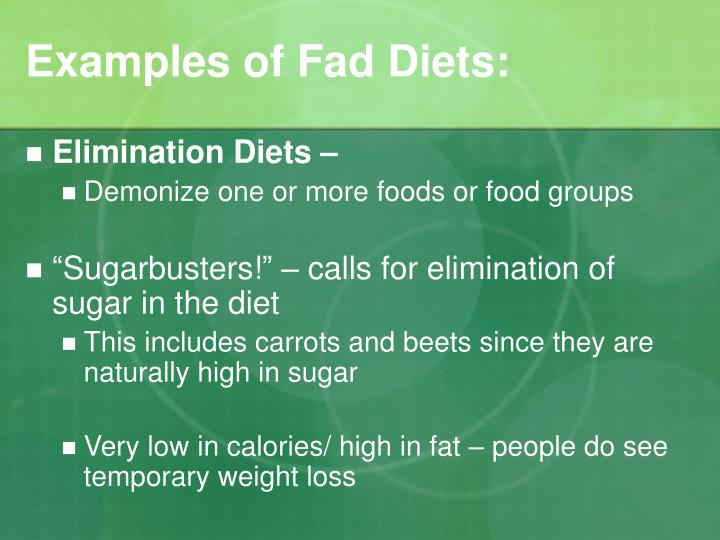 Examples of Fad Diets:

- Elimination Diets –
  - Demonize one or more foods or food groups

- “Sugarbusters!” – calls for elimination of sugar in the diet
  - This includes carrots and beets since they are naturally high in sugar

  - Very low in calories/ high in fat – people do see temporary weight loss